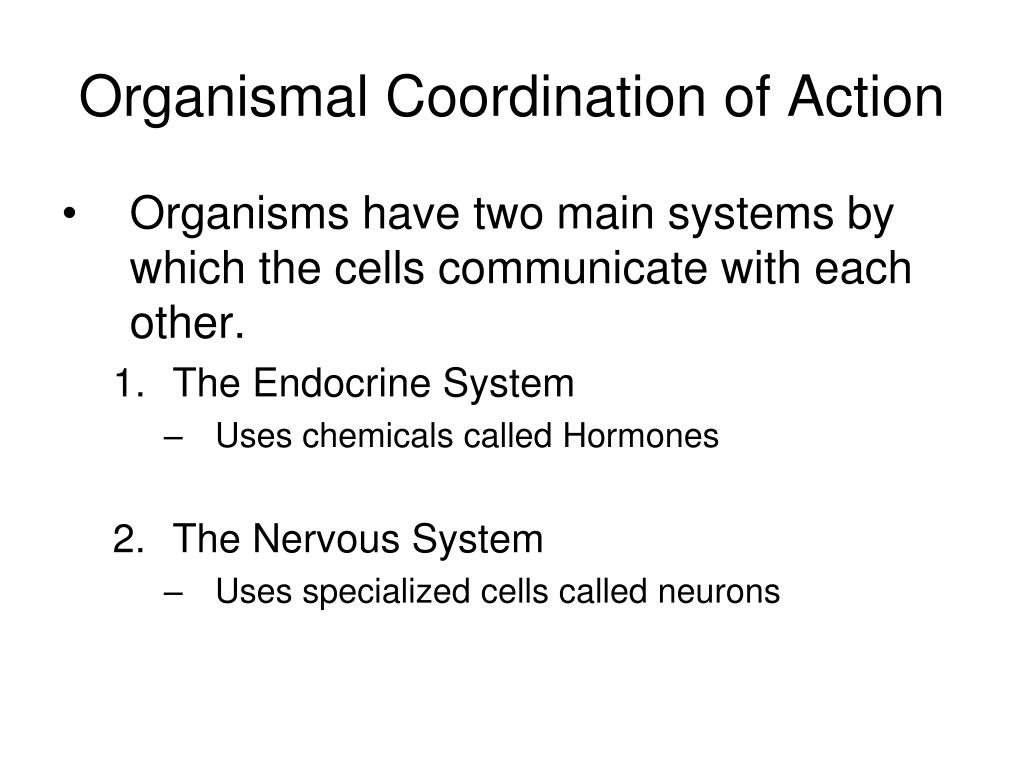 Organismal Coordination of Action

• Organisms have two main systems by which the cells communicate with each other.

1. The Endocrine System
– Uses chemicals called Hormones

2. The Nervous System
– Uses specialized cells called neurons